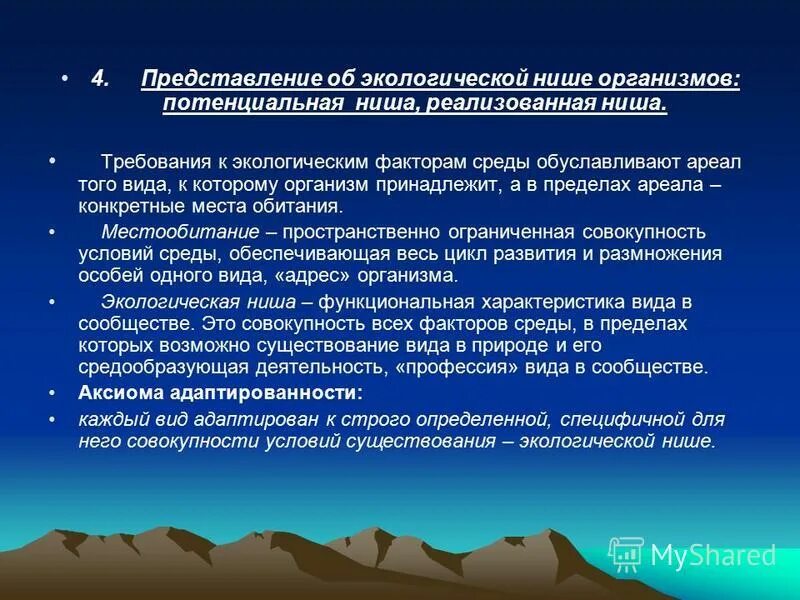 • 4. Представление об экологической нише организмов: потенциальная ниша, реализованная ниша.

• Требования к экологическим факторам среды обуславливают ареал того вида, к которому организм принадлежит, а в пределах ареала – конкретные места обитания.

• Местообитание – пространственно ограниченная совокупность условий среды, обеспечивающая весь цикл развития и размножения особей одного вида, «адрес» организма.

• Экологическая ниша – функциональная характеристика вида в сообществе. Это совокупность всех факторов среды, в пределах которых возможно существование вида в природе и его средообразующая деятельность, «профессия» вида в сообществе.

• Аксиома адаптированности:

• каждый вид адаптирован к строго определенной, специфичной для него совокупности условий существования – экологической нише.

MyShared